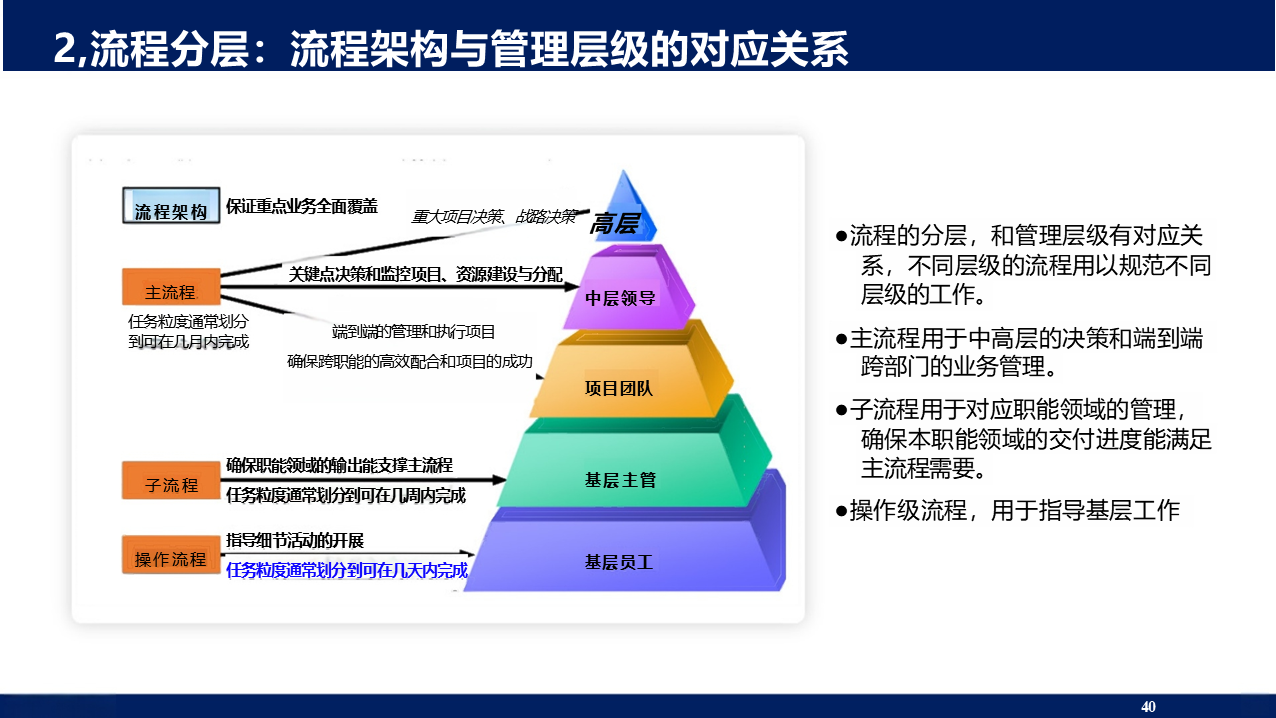 2,流程分层：流程架构与管理层级的对应关系

流程架构 保证重点业务全面覆盖

重大项目决策、战略决策

高层

主流程

关键点决策和监控项目、资源建设与分配

中层领导

任务粒度通常划分到可在几月内完成

端到端的管理和执行项目

确保跨职能的高效配合和项目的成功

项目团队

子流程

确保职能领域的输出能支撑主流程

任务粒度通常划分到可在几周内完成

基层主管

操作流程

指导细节活动的开展

任务粒度通常划分到可在几天内完成

基层员工

●流程的分层，和管理层级有对应关系，不同层级的流程用以规范不同层级的工作。

●主流程用于中高层的决策和端到端跨部门的业务管理。

●子流程用于对应职能领域的管理，确保本职能领域的交付进度能满足主流程需要。

●操作级流程，用于指导基层工作

40